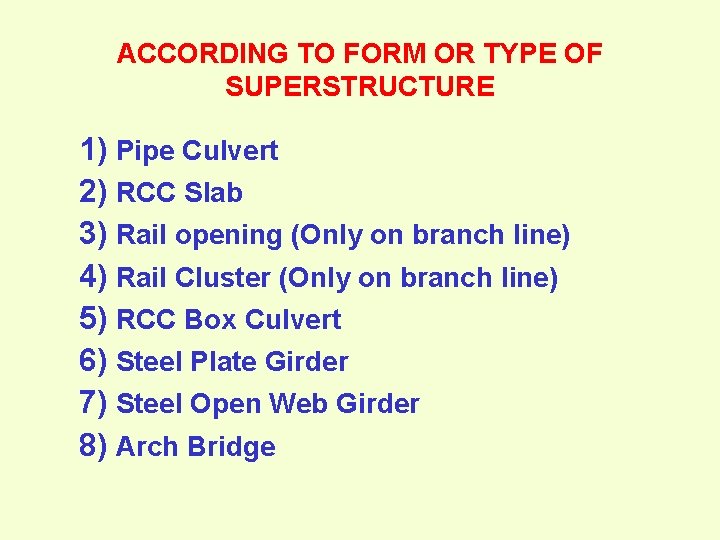 ACCORDING TO FORM OR TYPE OF SUPERSTRUCTURE

1) Pipe Culvert
2) RCC Slab
3) Rail opening (Only on branch line)
4) Rail Cluster (Only on branch line)
5) RCC Box Culvert
6) Steel Plate Girder
7) Steel Open Web Girder
8) Arch Bridge